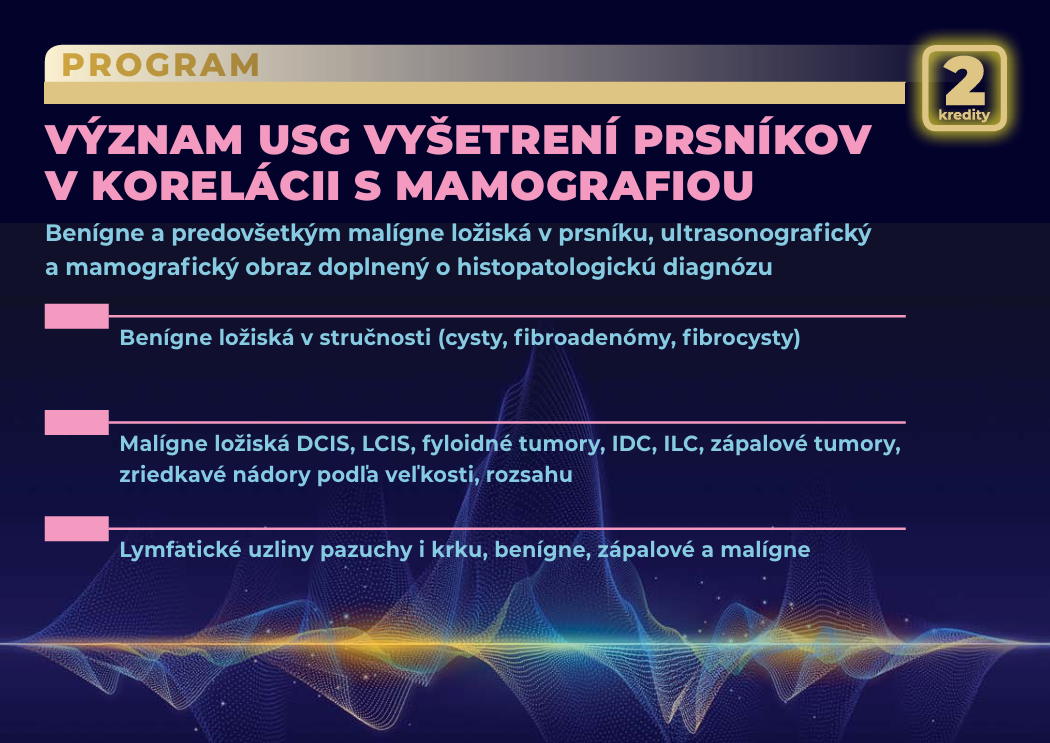 PROGRAM

2
kredity

VÝZNAM USG VYŠETRENÍ PRSNÍKOV V KORELÁCII S MAMOGRAFIOU

Benígne a predovšetkým malígne ložiská v prsníku, ultrasonografický a mamografický obraz doplnený o histopatologickú diagnózu

Benígne ložiská v stručnosti (cysty, fibroadenómy, fibrocysty)

Malígne ložiská DCIS, LCIS, fyloidné tumory, IDC, ILC, zápalové tumory, zriedkavé nádory podľa veľkosti, rozsahu

Lymfatické uzliny pazuchy i krku, benígne, zápalové a malígne